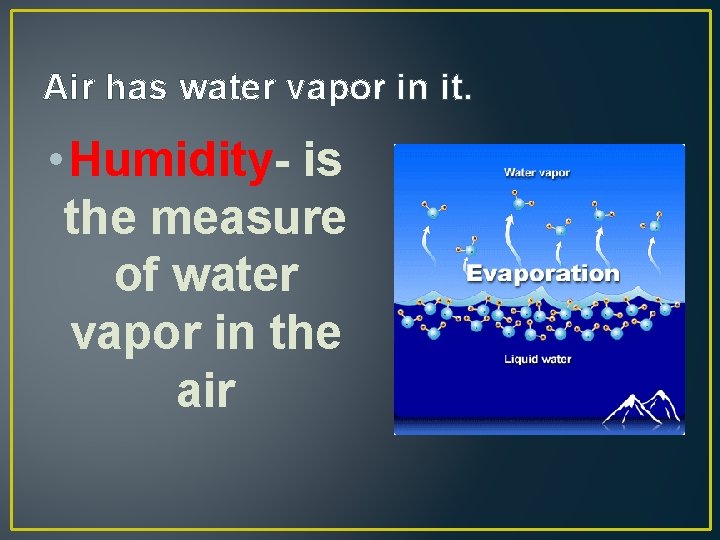 Air has water vapor in it.

• Humidity- is the measure of water vapor in the air

Water vapor

Evaporation

Liquid water